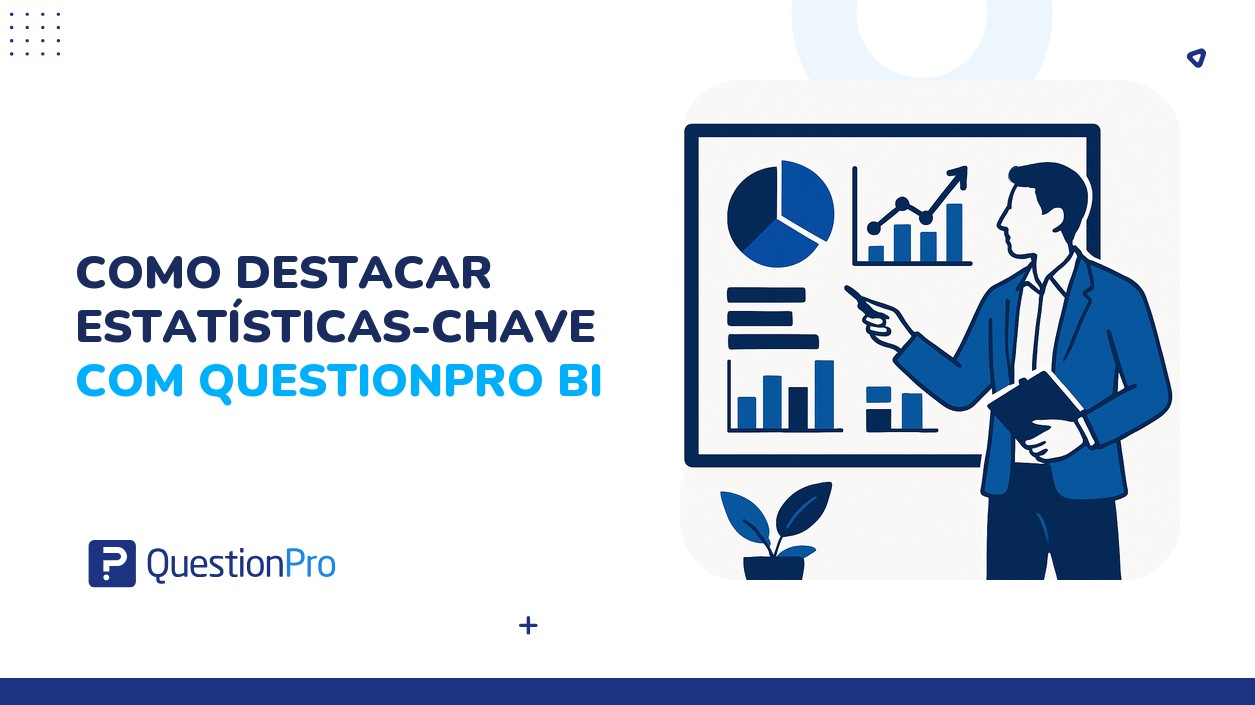 COMO DESTACAR ESTATÍSTICAS-CHAVE COM QUESTIONPRO BI

QuestionPro